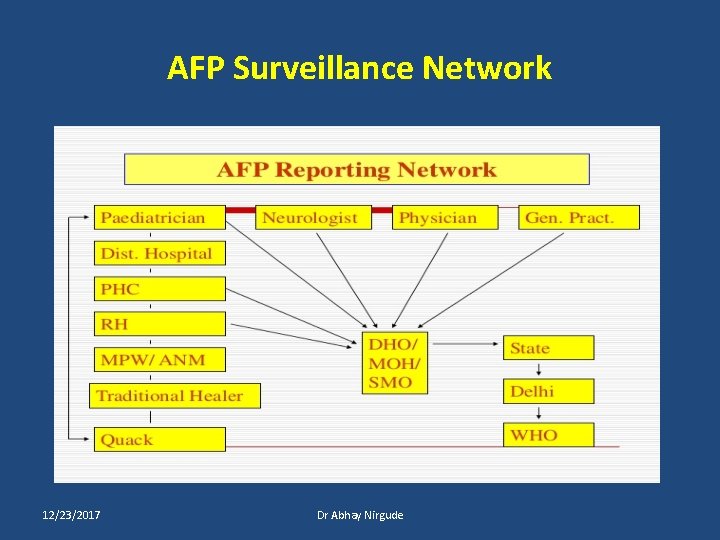 AFP Surveillance Network

AFP Reporting Network

Paediatrician

Neurologist

Physician

Gen. Pract.

Dist. Hospital

PHC

RH

MPW/ ANM

Traditional Healer

Quack

DHO/ MOH/ SMO

State

Delhi

WHO

12/23/2017

Dr Abhay Nirgude